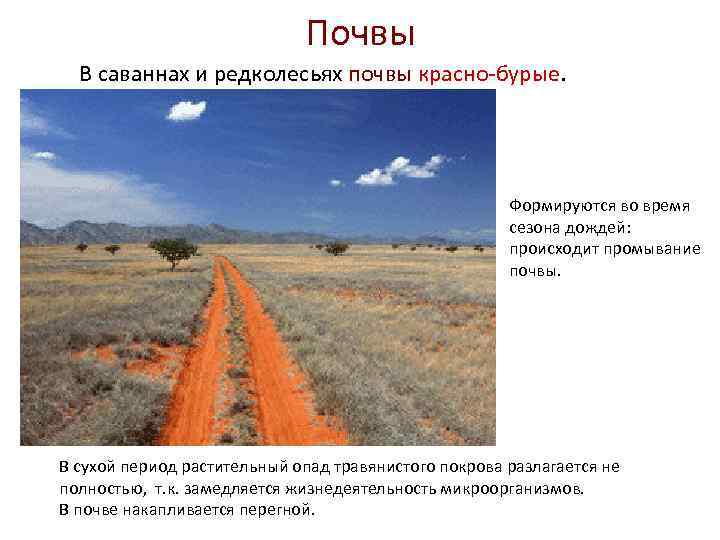 Почвы

В саваннах и редколесьях почвы красно-бурые.

Формируются во время сезона дождей: происходит промывание почвы.

В сухой период растительный опад травянистого покрова разлагается не полностью, т.к. замедляется жизнедеятельность микроорганизмов.
В почве накапливается перегной.